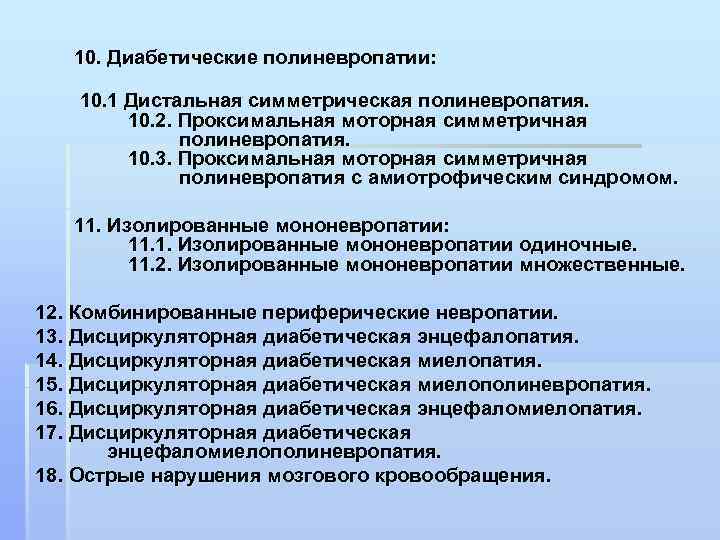 10. Диабетические полиневропатии:

10.1 Дистальная симметрическая полиневропатия.
10.2. Проксимальная моторная симметричная полиневропатия.
10.3. Проксимальная моторная симметричная полиневропатия с амиотрофическим синдромом.

11. Изолированные мононевропатии:
11.1. Изолированные мононевропатии одиночные.
11.2. Изолированные мононевропатии множественные.

12. Комбинированные периферические невропатии.
13. Дисциркуляторная диабетическая энцефалопатия.
14. Дисциркуляторная диабетическая миелопатия.
15. Дисциркуляторная диабетическая миелополиневропатия.
16. Дисциркуляторная диабетическая энцефаломиелопатия.
17. Дисциркуляторная диабетическая энцефаломиелополиневропатия.
18. Острые нарушения мозгового кровообращения.